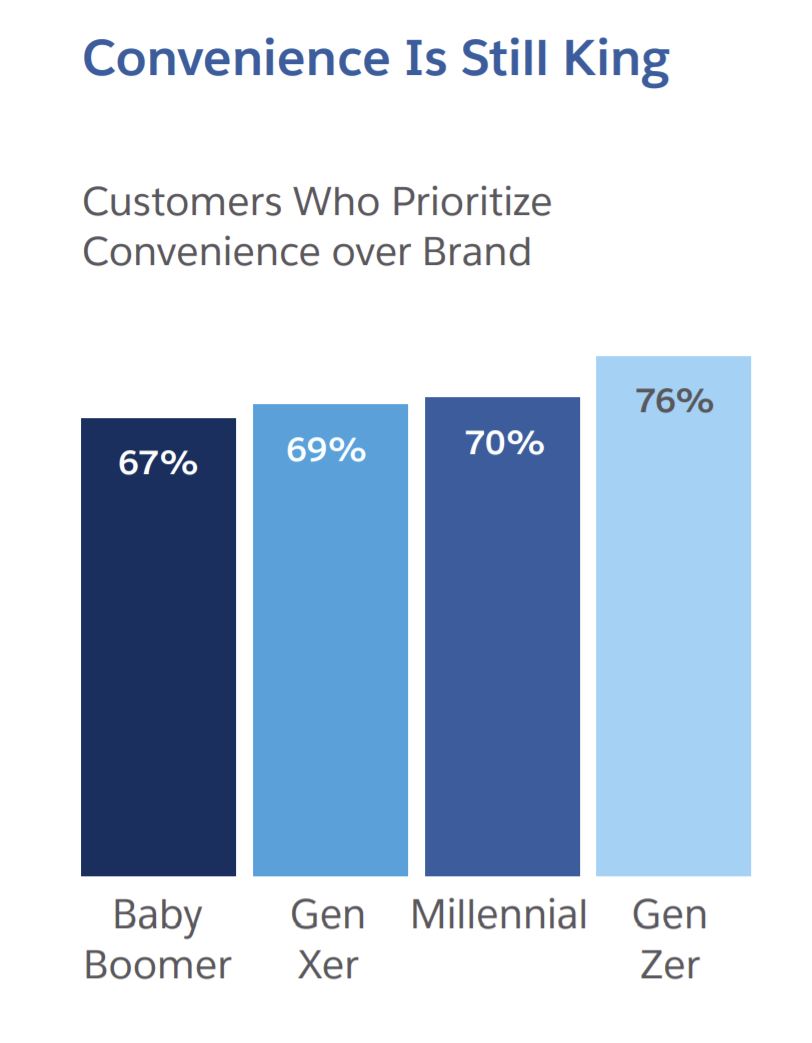 Convenience Is Still King

Customers Who Prioritize Convenience over Brand

67%
69%
70%
76%

Baby Boomer
Gen Xer
Millennial
Gen Zer